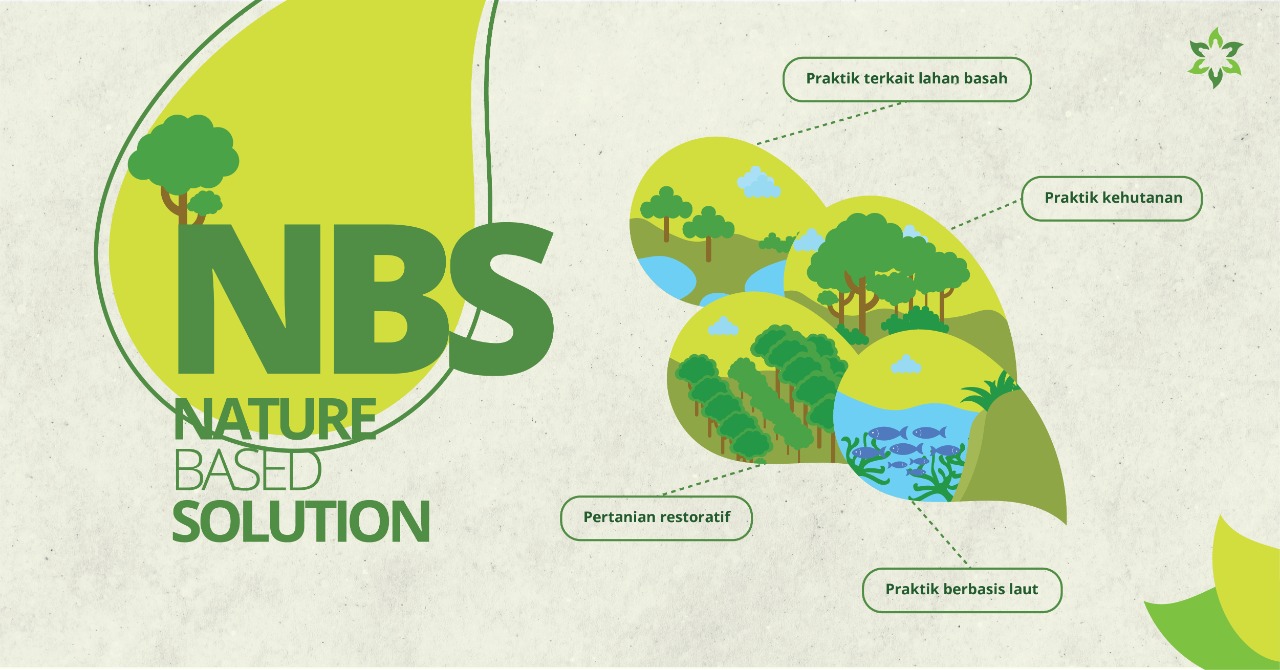 NBS
NATURE
BASED
SOLUTION

Praktik terkait lahan basah

Praktik kehutanan

Pertanian restoratif

Praktik berbasis laut